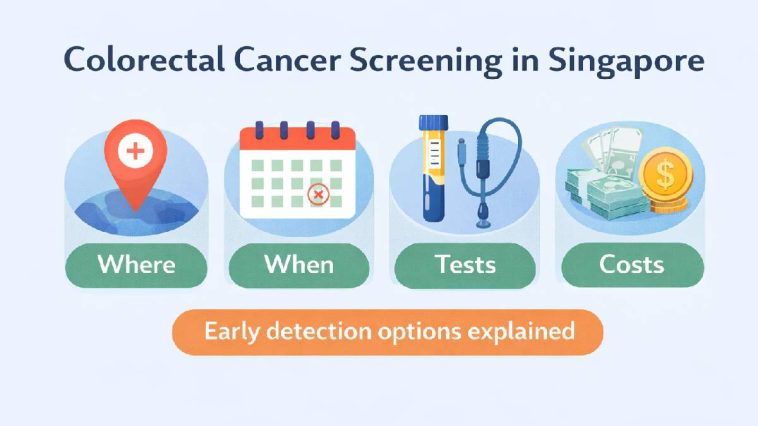 Colorectal Cancer Screening in Singapore

Where

When

Tests

Costs

Early detection options explained